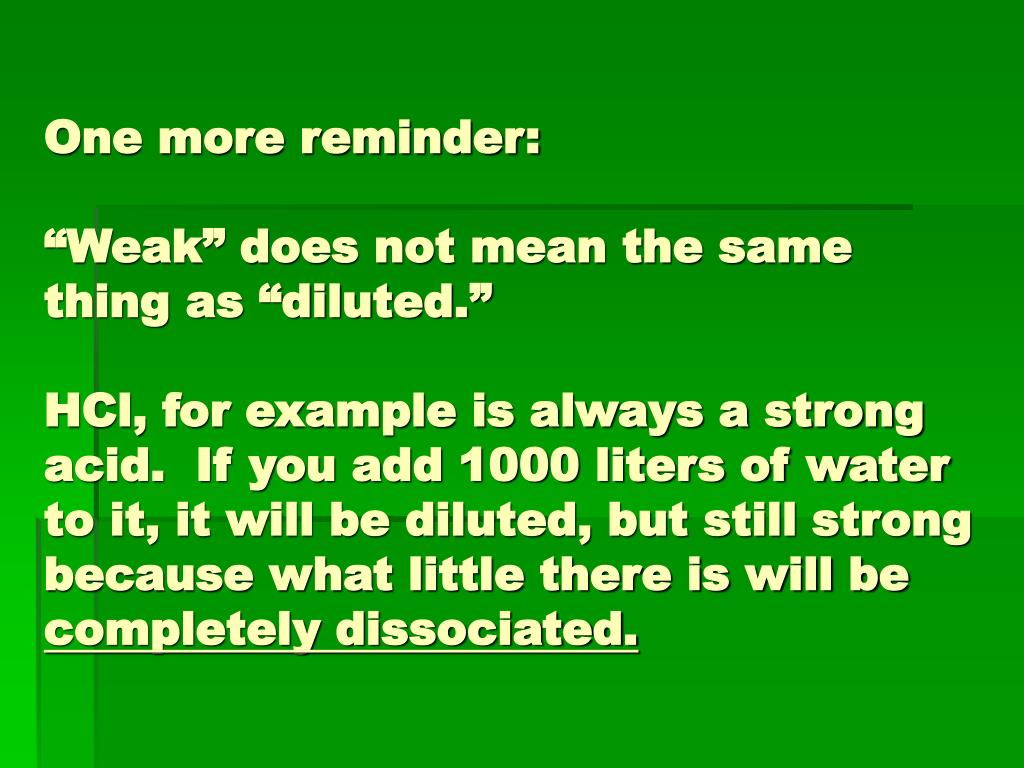 One more reminder:

“Weak” does not mean the same thing as “diluted.”

HCl, for example is always a strong acid.  If you add 1000 liters of water to it, it will be diluted, but still strong because what little there is will be completely dissociated.